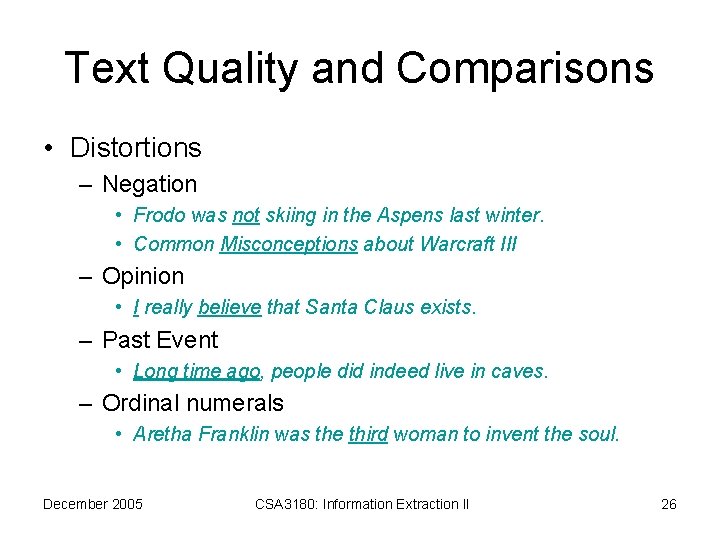 Text Quality and Comparisons

• Distortions
– Negation
• Frodo was not skiing in the Aspens last winter.
• Common Misconceptions about Warcraft III
– Opinion
• I really believe that Santa Claus exists.
– Past Event
• Long time ago, people did indeed live in caves.
– Ordinal numerals
• Aretha Franklin was the third woman to invent the soul.

December 2005
CSA3180: Information Extraction II
26